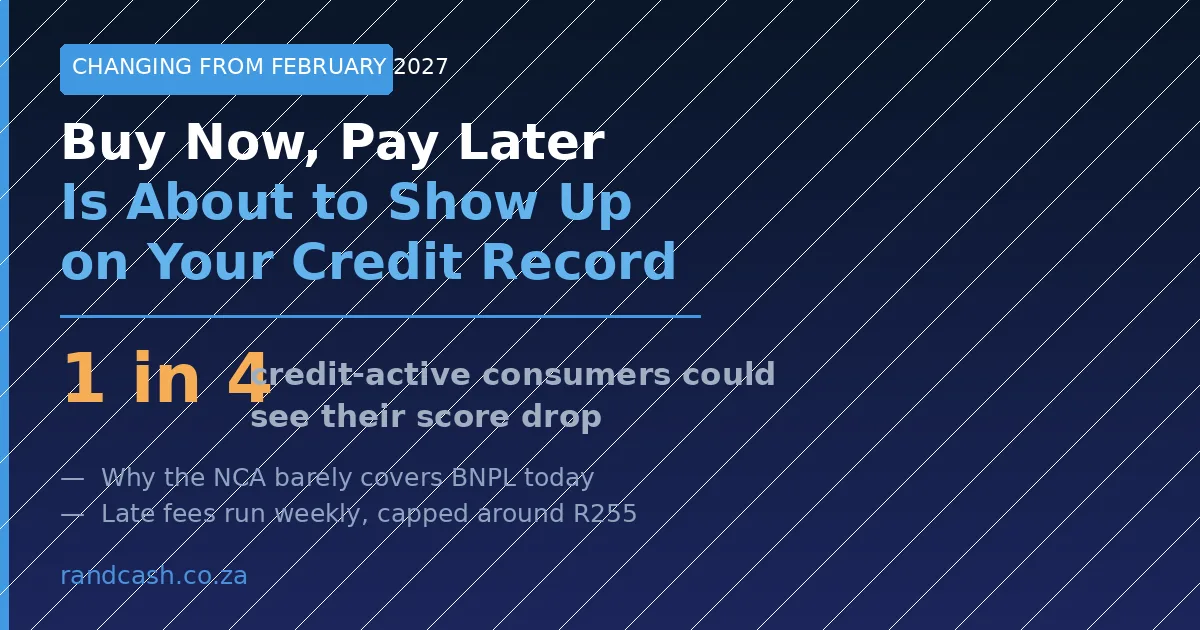 CHANGING FROM FEBRUARY 2027

Buy Now, Pay Later Is About to Show Up on Your Credit Record

1 in 4 credit-active consumers could see their score drop

— Why the NCA barely covers BNPL today
— Late fees run weekly, capped around R255

randcash.co.za